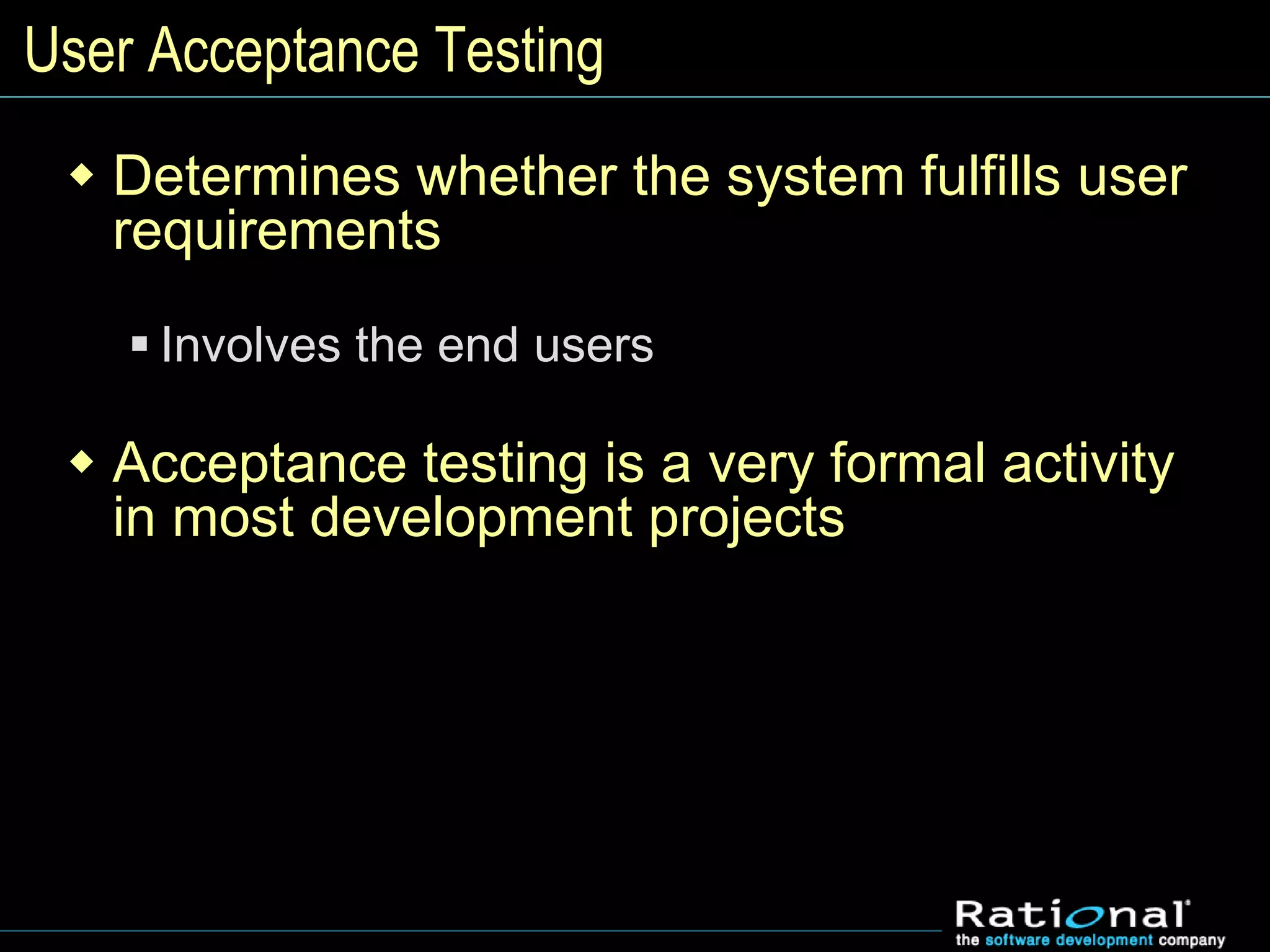 User Acceptance Testing

◆ Determines whether the system fulfills user requirements

▪ Involves the end users

◆ Acceptance testing is a very formal activity in most development projects

Rational®
the software development company